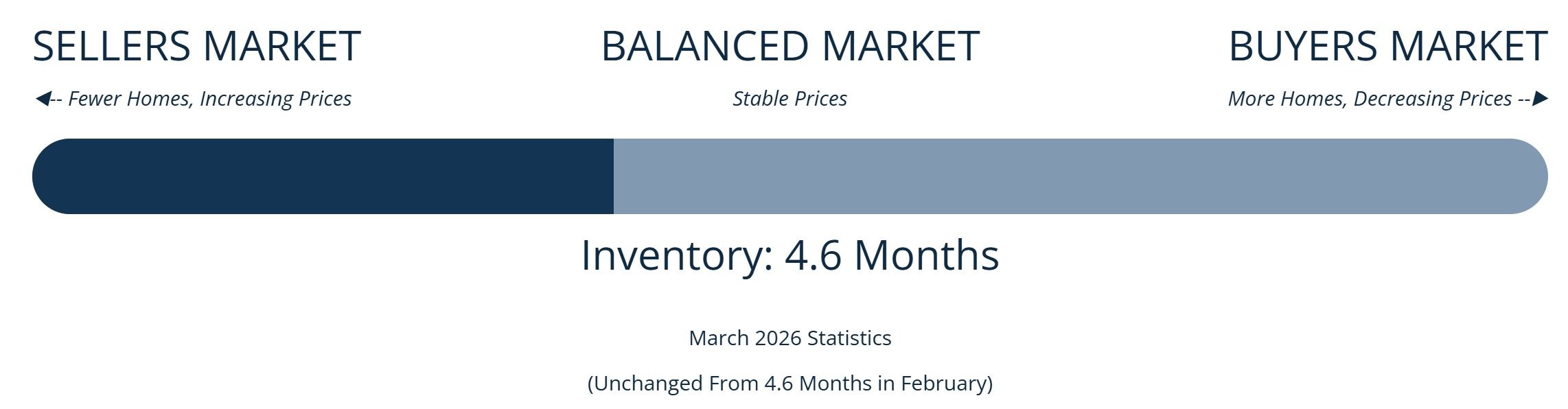 SELLERS MARKET

◀-- Fewer Homes, Increasing Prices

BALANCED MARKET

Stable Prices

BUYERS MARKET

More Homes, Decreasing Prices --▶

Inventory: 4.6 Months

March 2026 Statistics

(Unchanged From 4.6 Months in February)